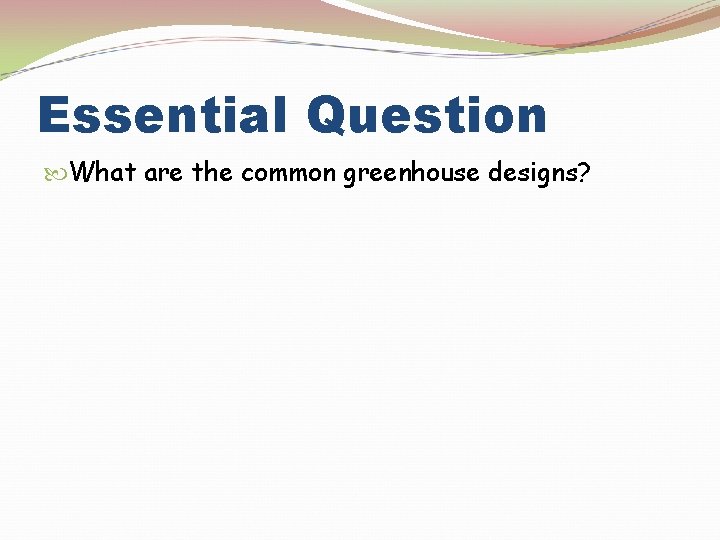 Essential Question

What are the common greenhouse designs?